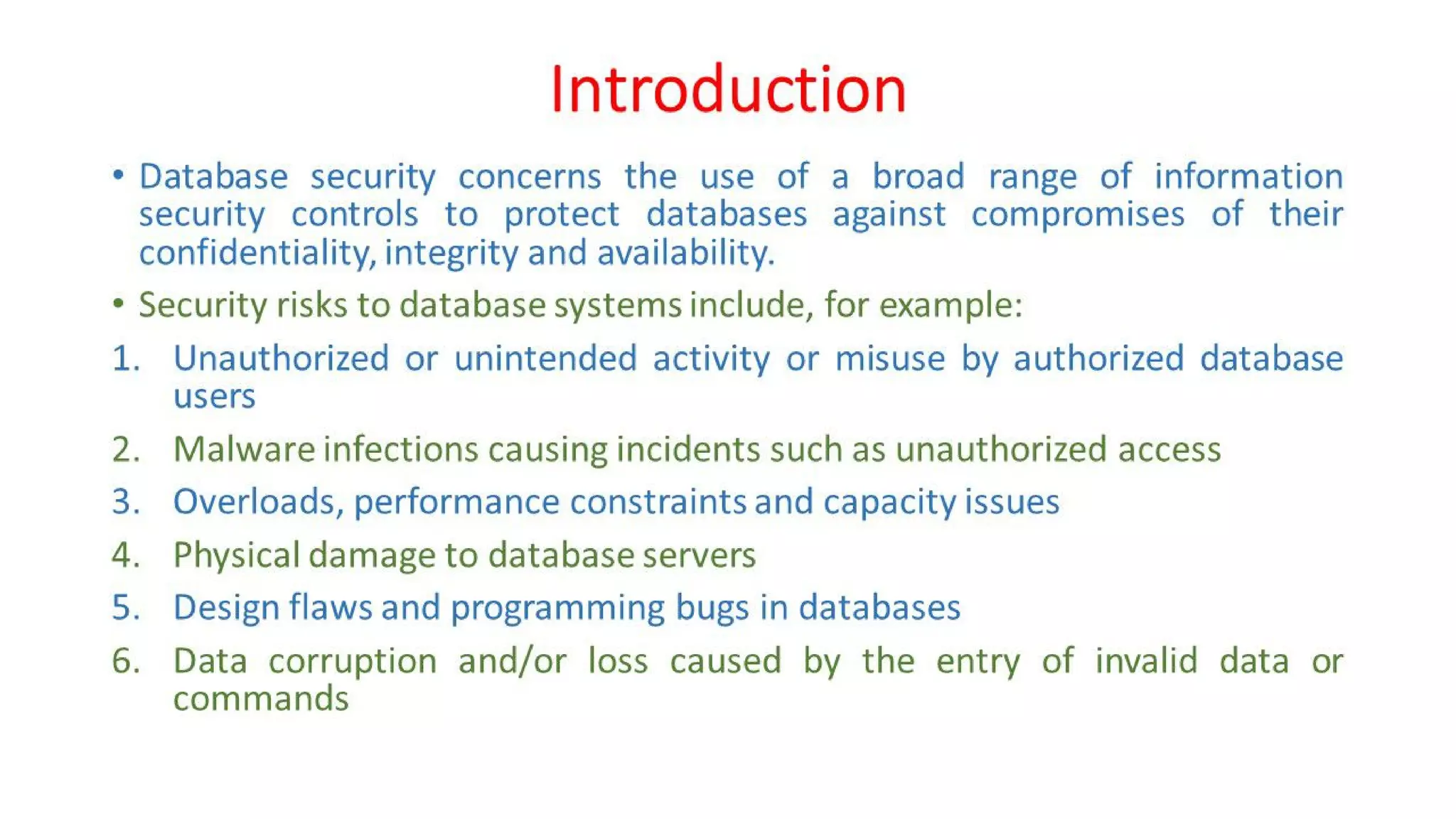 Introduction

• Database security concerns the use of a broad range of information security controls to protect databases against compromises of their confidentiality, integrity and availability.

• Security risks to database systems include, for example:

1. Unauthorized or unintended activity or misuse by authorized database users

2. Malware infections causing incidents such as unauthorized access

3. Overloads, performance constraints and capacity issues

4. Physical damage to database servers

5. Design flaws and programming bugs in databases

6. Data corruption and/or loss caused by the entry of invalid data or commands